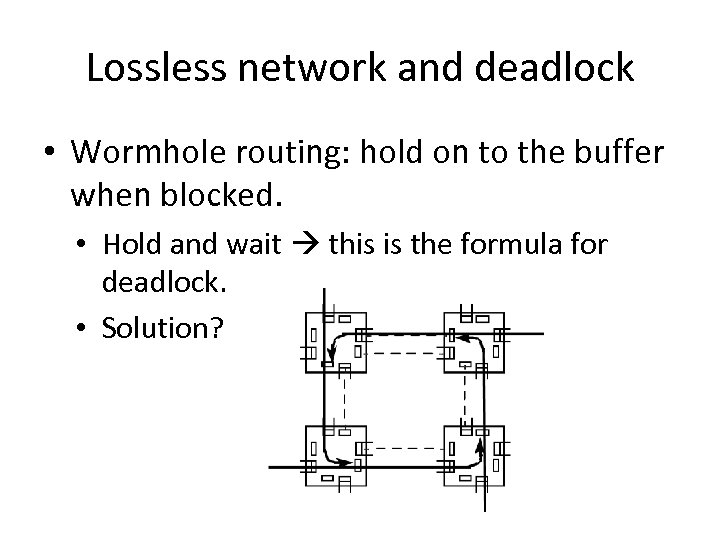 Lossless network and deadlock

• Wormhole routing: hold on to the buffer when blocked.
  • Hold and wait → this is the formula for deadlock.
  • Solution?